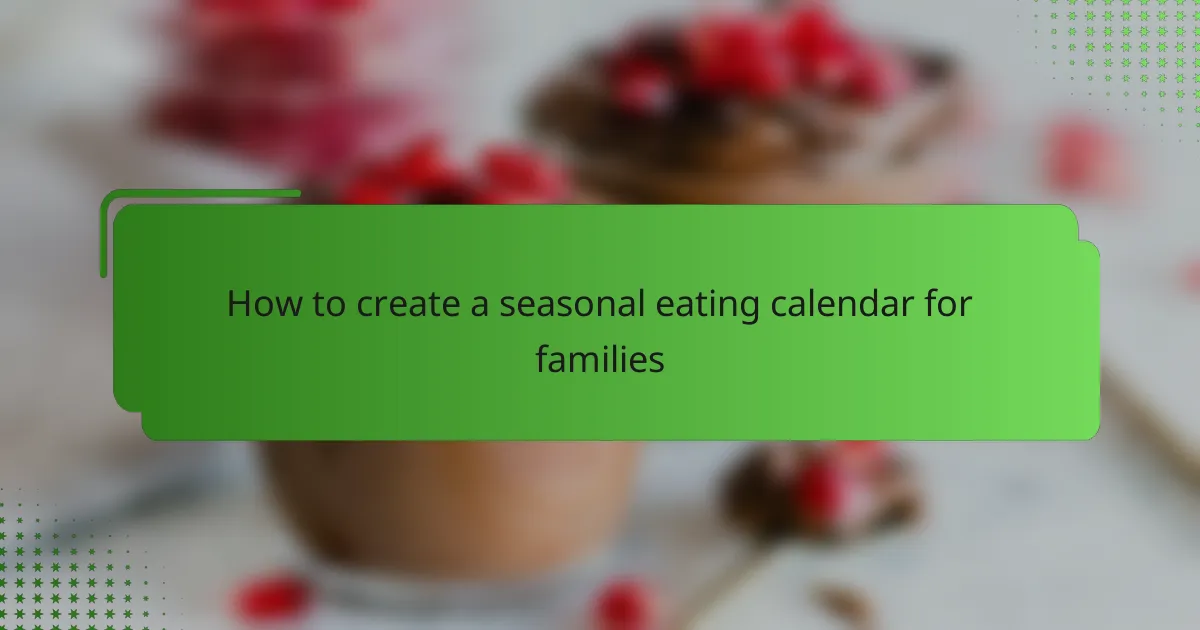 How to create a seasonal eating calendar for families